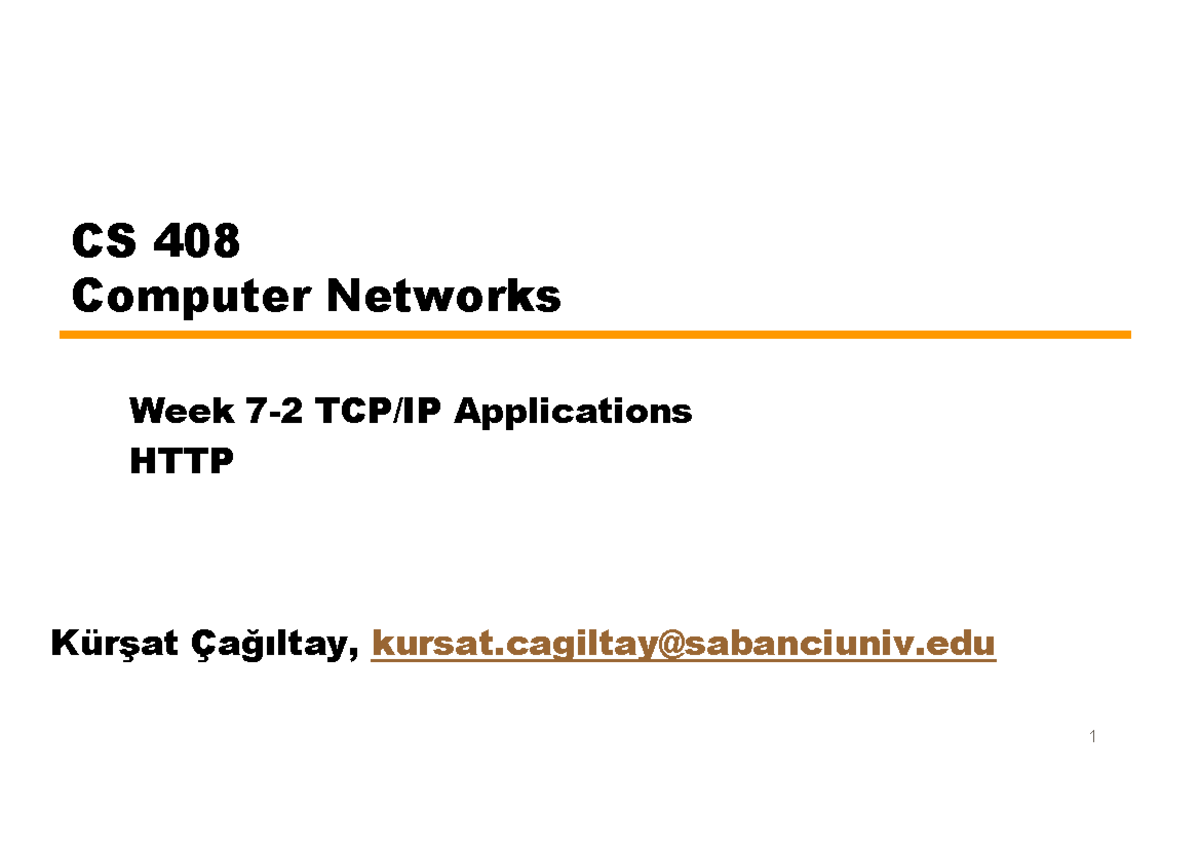 CS 408
Computer Networks

Week 7-2 TCP/IP Applications
HTTP

Kürşat Çağıltay, kursat.cagiltay@sabanciuniv.edu

1